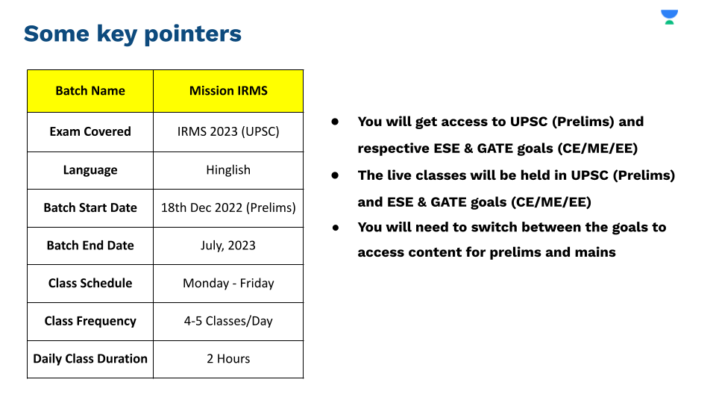 Some key pointers

| Batch Name | Mission IRMS |
|---|---|
| Exam Covered | IRMS 2023 (UPSC) |
| Language | Hinglish |
| Batch Start Date | 18th Dec 2022 (Prelims) |
| Batch End Date | July, 2023 |
| Class Schedule | Monday - Friday |
| Class Frequency | 4-5 Classes/Day |
| Daily Class Duration | 2 Hours |

● You will get access to UPSC (Prelims) and respective ESE & GATE goals (CE/ME/EE)
● The live classes will be held in UPSC (Prelims) and ESE & GATE goals (CE/ME/EE)
● You will need to switch between the goals to access content for prelims and mains